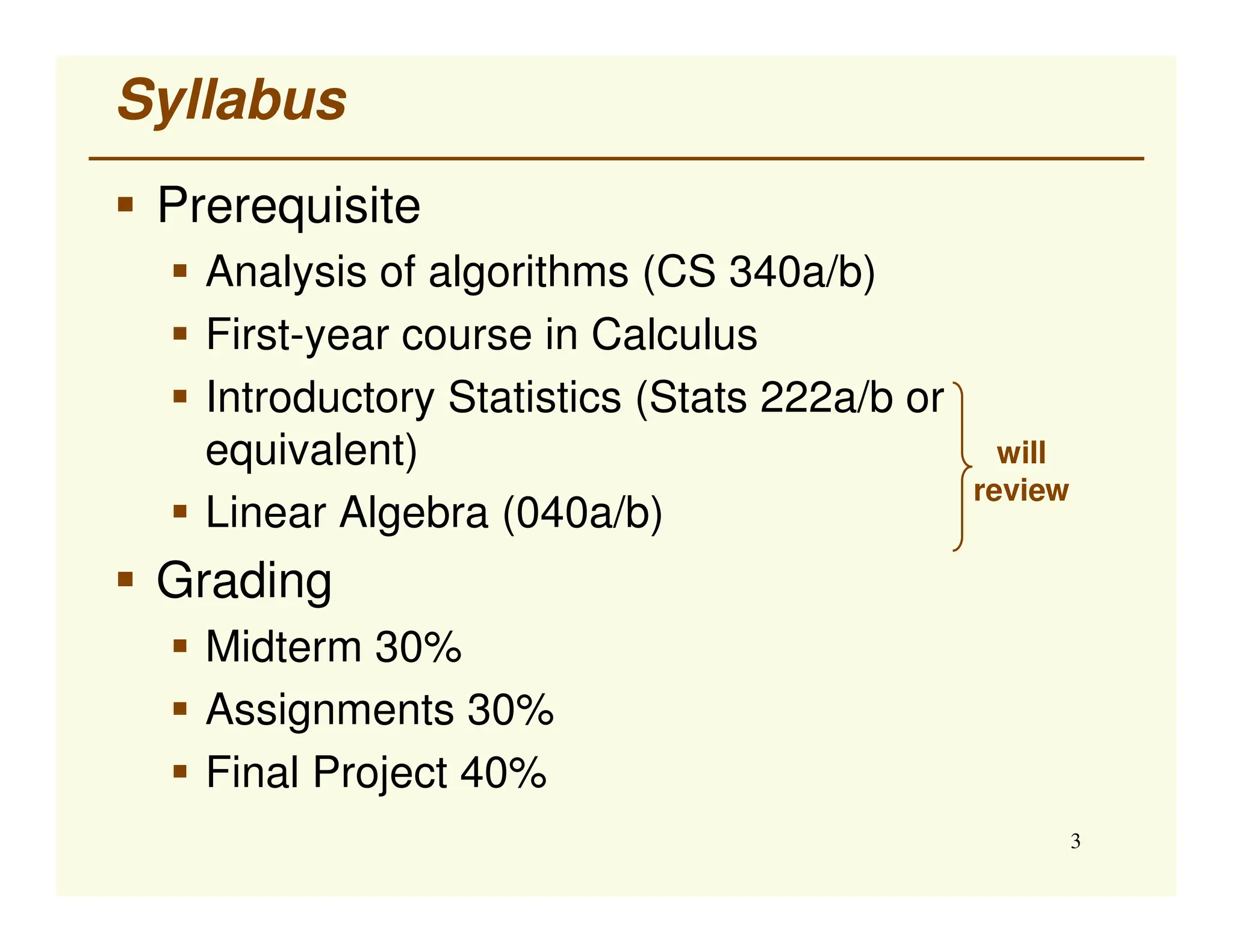 Syllabus

- Prerequisite
  - Analysis of algorithms (CS 340a/b)
  - First-year course in Calculus
  - Introductory Statistics (Stats 222a/b or equivalent)
  - Linear Algebra (040a/b)

will review

- Grading
  - Midterm 30%
  - Assignments 30%
  - Final Project 40%

3